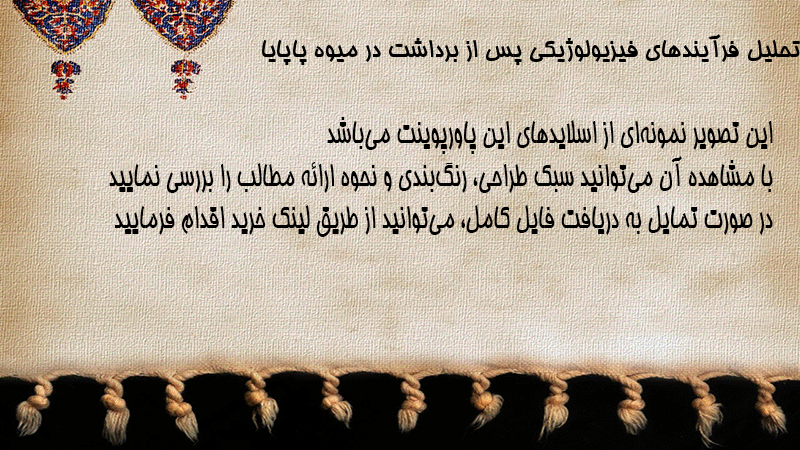 تحلیل فرآیندهای فیزیولوژیکی پس از برداشت در میوه پاپایا

این تصویر نمونه‌ای از اسلایدهای این پاورپوینت می‌باشد
با مشاهده آن می‌توانید سبک طراحی، رنگ‌بندی و نحوه ارائه مطالب را بررسی نمایید
در صورت تمایل به دریافت فایل کامل، می‌توانید از طریق لینک خرید اقدام فرمایید